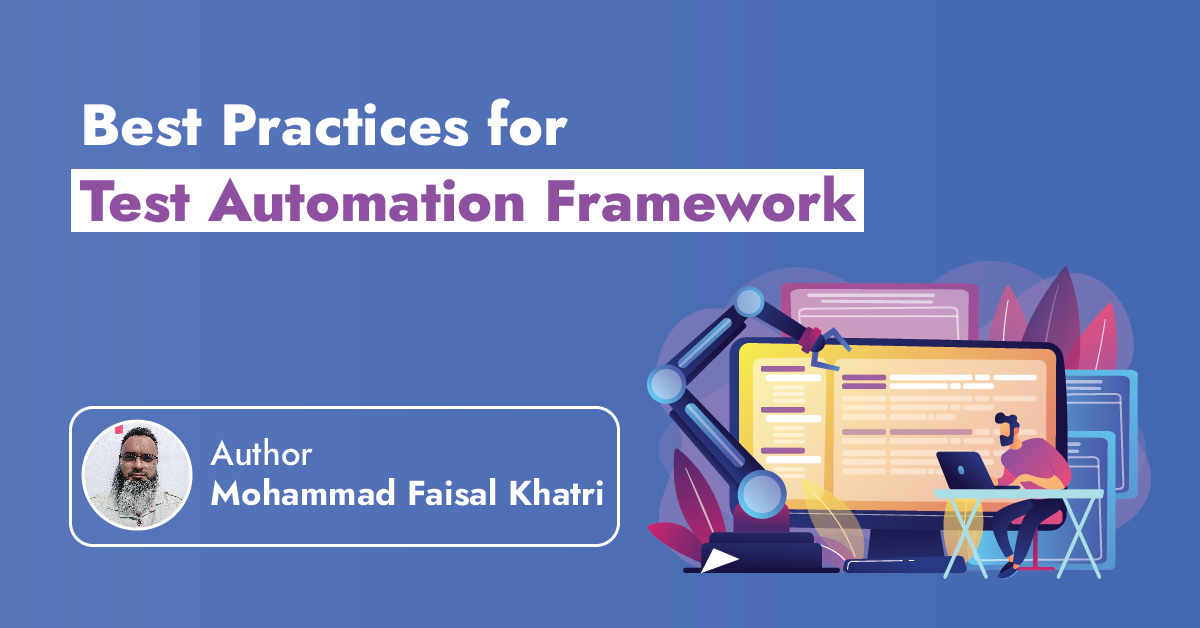 Best Practices for
Test Automation Framework

Author
Mohammad Faisal Khatri